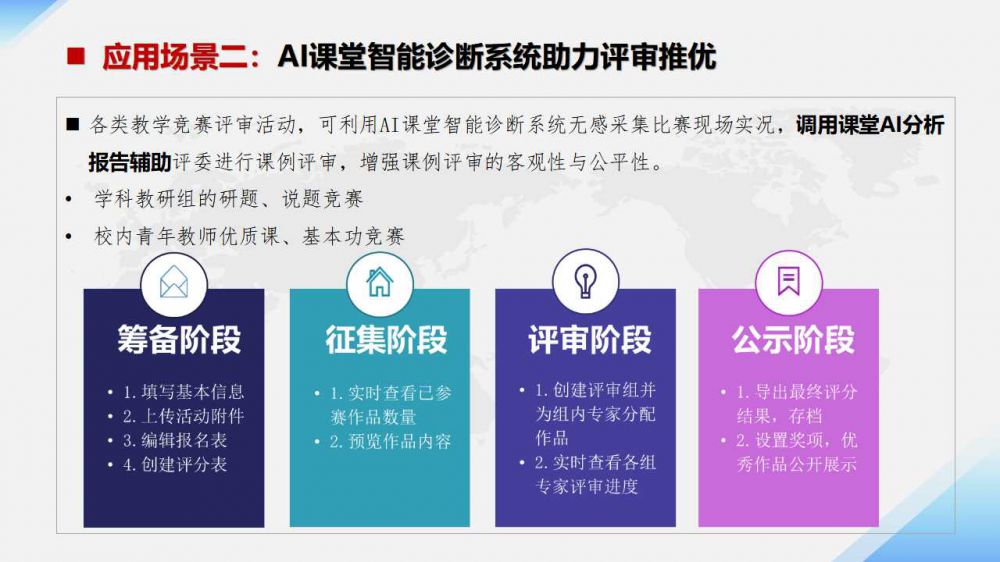 ■ 应用场景二：AI课堂智能诊断系统助力评审推优

■ 各类教学竞赛评审活动，可利用AI课堂智能诊断系统无感采集比赛现场实况，调用课堂AI分析报告辅助评委进行课例评审，增强课例评审的客观性与公平性。

• 学科教研组的研题、说题竞赛

• 校内青年教师优质课、基本功竞赛

筹备阶段

• 1. 填写基本信息
• 2. 上传活动附件
• 3. 编辑报名表
• 4. 创建评分表

征集阶段

• 1. 实时查看已参赛作品数量
• 2. 预览作品内容

评审阶段

• 1. 创建评审组并为组内专家分配作品
• 2. 实时查看各组专家评审进度

公示阶段

• 1. 导出最终评分结果，存档
• 2. 设置奖项，优秀作品公开展示